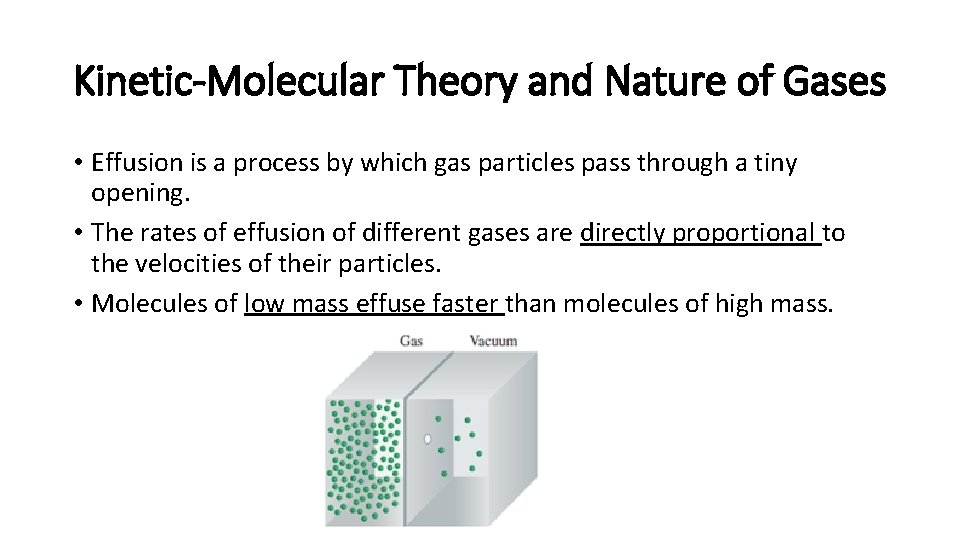 Kinetic-Molecular Theory and Nature of Gases

• Effusion is a process by which gas particles pass through a tiny opening.
• The rates of effusion of different gases are directly proportional to the velocities of their particles.
• Molecules of low mass effuse faster than molecules of high mass.

Gas

Vacuum